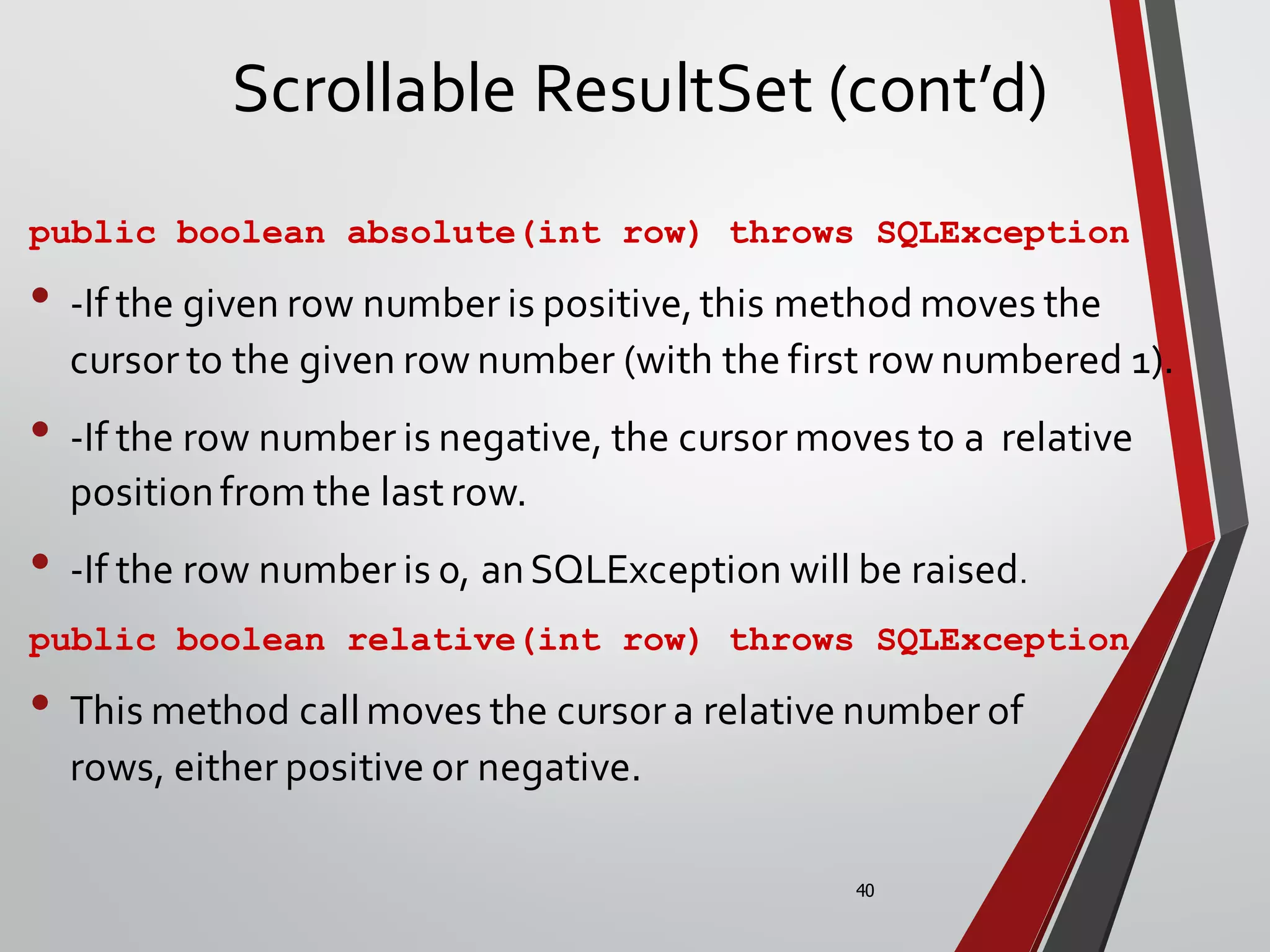 Scrollable ResultSet (cont’d)

public boolean absolute(int row) throws SQLException

• -If the given row number is positive, this method moves the cursor to the given row number (with the first row numbered 1).

• -If the row number is negative, the cursor moves to a relative position from the last row.

• -If the row number is 0, an SQLException will be raised.

public boolean relative(int row) throws SQLException

• This method call moves the cursor a relative number of rows, either positive or negative.

40